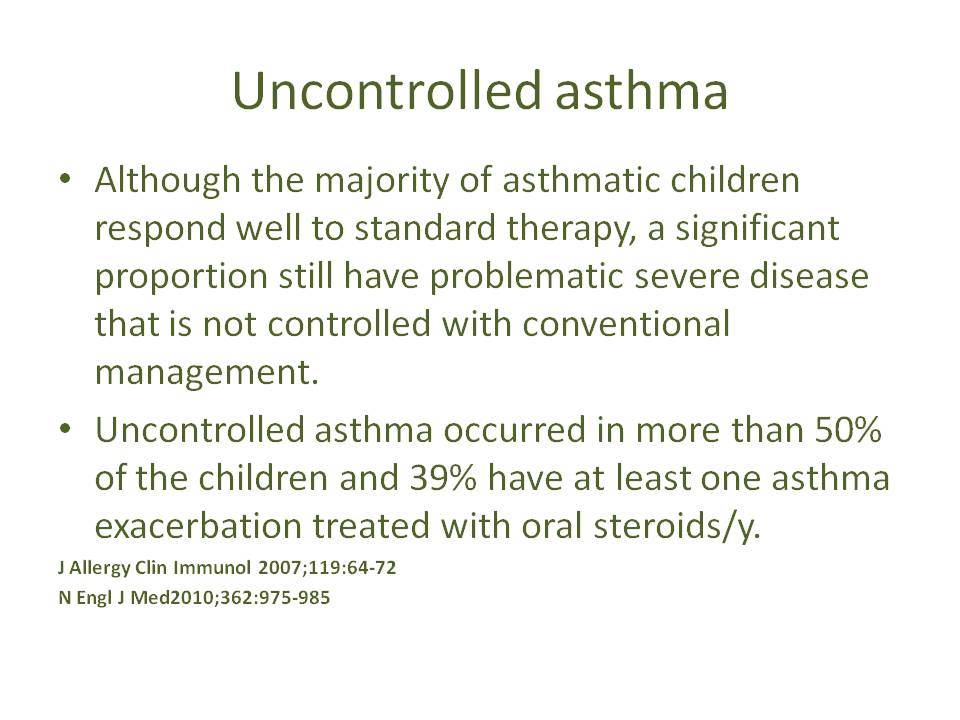 Uncontrolled asthma

• Although the majority of asthmatic children respond well to standard therapy, a significant proportion still have problematic severe disease that is not controlled with conventional management.

• Uncontrolled asthma occurred in more than 50% of the children and 39% have at least one asthma exacerbation treated with oral steroids/y.

J Allergy Clin Immunol 2007;119:64-72
N Engl J Med2010;362:975-985